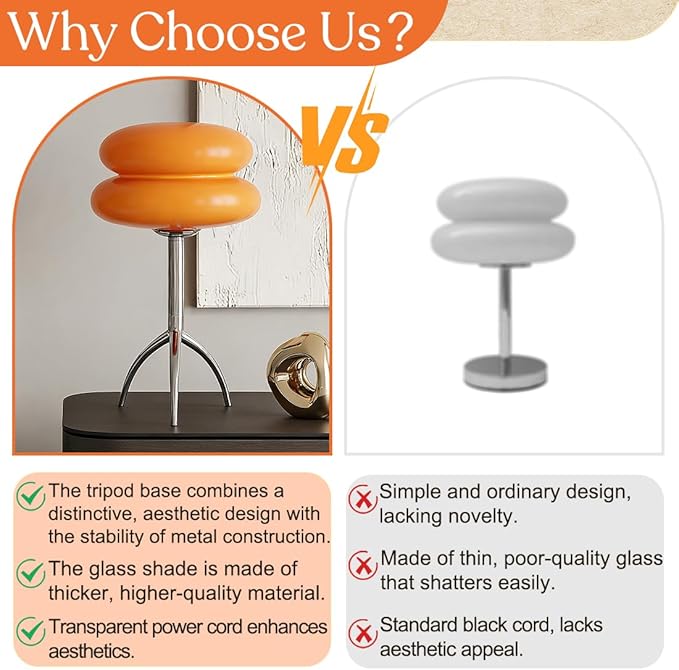 Why Choose Us?

VS

The tripod base combines a distinctive, aesthetic design with the stability of metal construction.

The glass shade is made of thicker, higher-quality material.

Transparent power cord enhances aesthetics.

Simple and ordinary design, lacking novelty.

Made of thin, poor-quality glass that shatters easily.

Standard black cord, lacks aesthetic appeal.